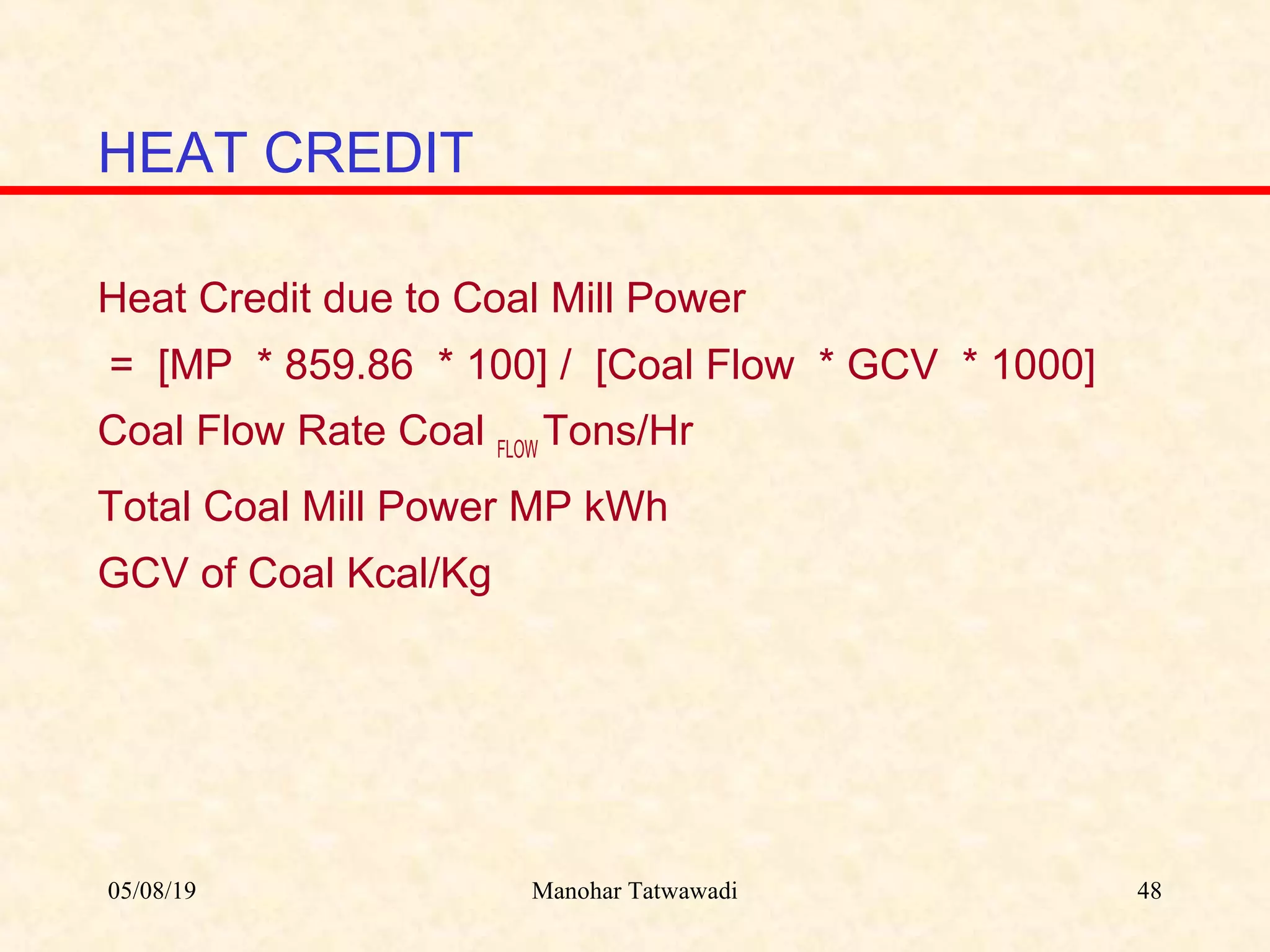 HEAT CREDIT

Heat Credit due to Coal Mill Power

= [MP * 859.86 * 100] / [Coal Flow * GCV * 1000]

Coal Flow Rate Coal $_{FLOW}$ Tons/Hr

Total Coal Mill Power MP kWh

GCV of Coal Kcal/Kg

05/08/19

Manohar Tatwawadi

48